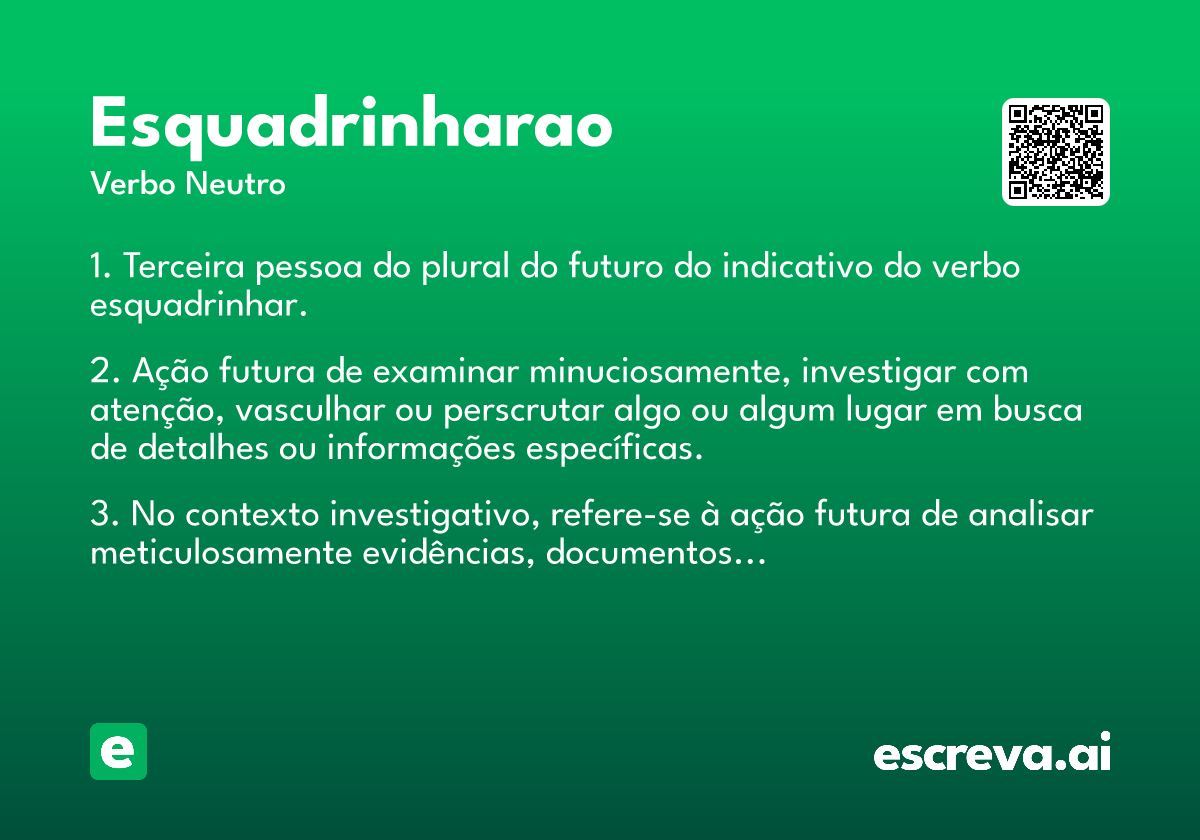 Esquadrinharao
Verbo Neutro

1. Terceira pessoa do plural do futuro do indicativo do verbo esquadrinhar.

2. Ação futura de examinar minuciosamente, investigar com atenção, vasculhar ou perscrutar algo ou algum lugar em busca de detalhes ou informações específicas.

3. No contexto investigativo, refere-se à ação futura de analisar meticulosamente evidências, documentos...

e

escreva.ai